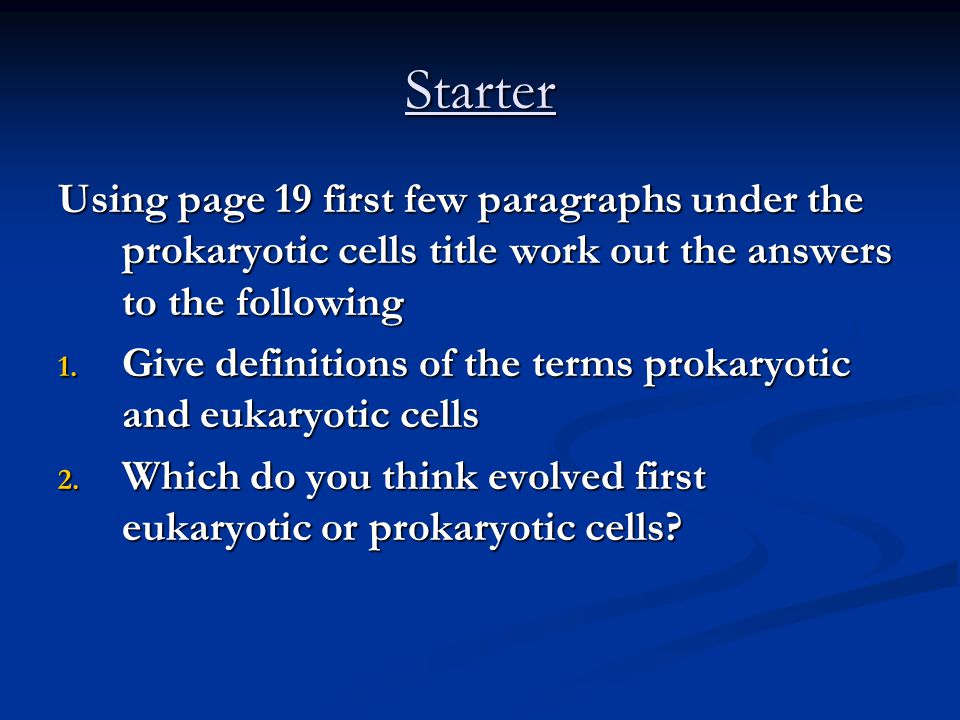 Starter

Using page 19 first few paragraphs under the prokaryotic cells title work out the answers to the following

1. Give definitions of the terms prokaryotic and eukaryotic cells
2. Which do you think evolved first eukaryotic or prokaryotic cells?